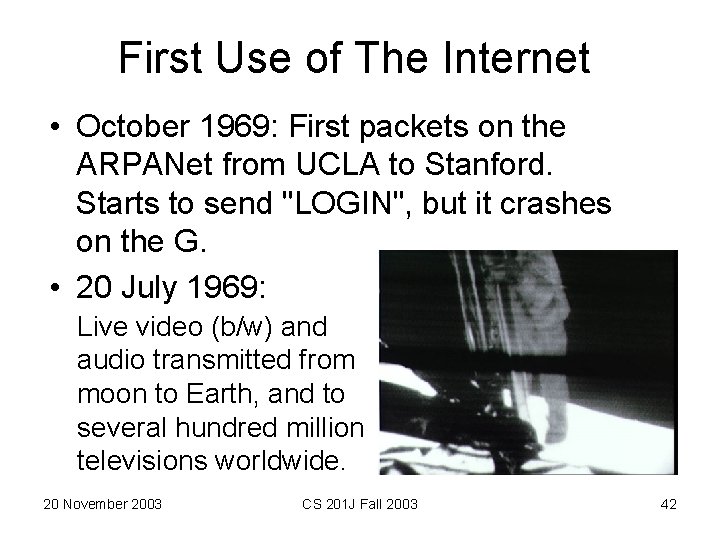 First Use of The Internet

• October 1969: First packets on the ARPANet from UCLA to Stanford. Starts to send "LOGIN", but it crashes on the G.

• 20 July 1969:
Live video (b/w) and audio transmitted from moon to Earth, and to several hundred million televisions worldwide.

20 November 2003

CS 201J Fall 2003

42